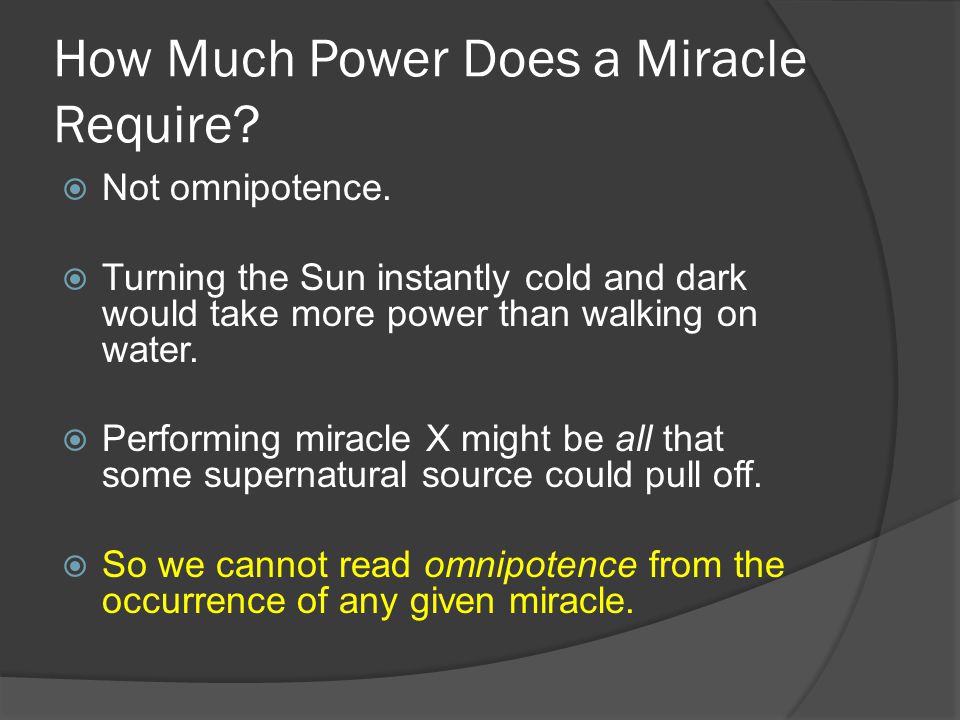 How Much Power Does a Miracle Require?

Not omnipotence.

Turning the Sun instantly cold and dark would take more power than walking on water.

Performing miracle X might be all that some supernatural source could pull off.

So we cannot read omnipotence from the occurrence of any given miracle.